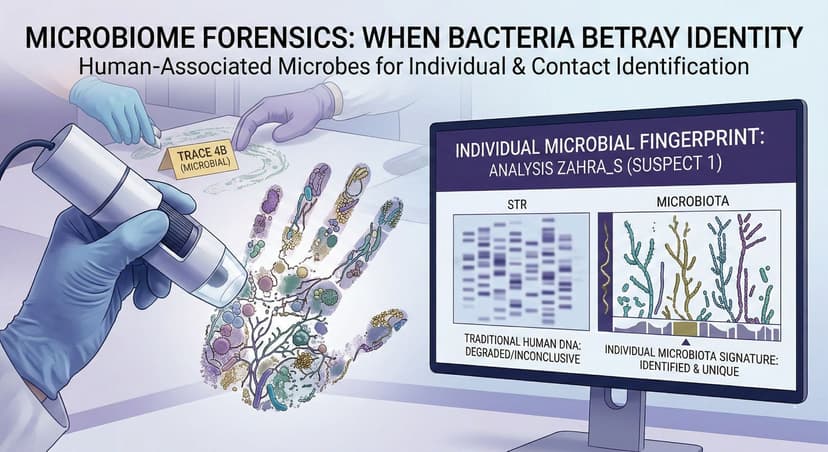 MICROBIOME FORENSICS: WHEN BACTERIA BETRAY IDENTITY
Human-Associated Microbes for Individual & Contact Identification

TRACE 4B
(MICROBIAL)

INDIVIDUAL MICROBIAL FINGERPRINT:
ANALYSIS ZAHRA_S (SUSPECT 1)

STR

MICROBIOTA

TRADITIONAL HUMAN DNA:
DEGRADED/INCONCLUSIVE

INDIVIDUAL MICROBIOTA SIGNATURE:
IDENTIFIED & UNIQUE